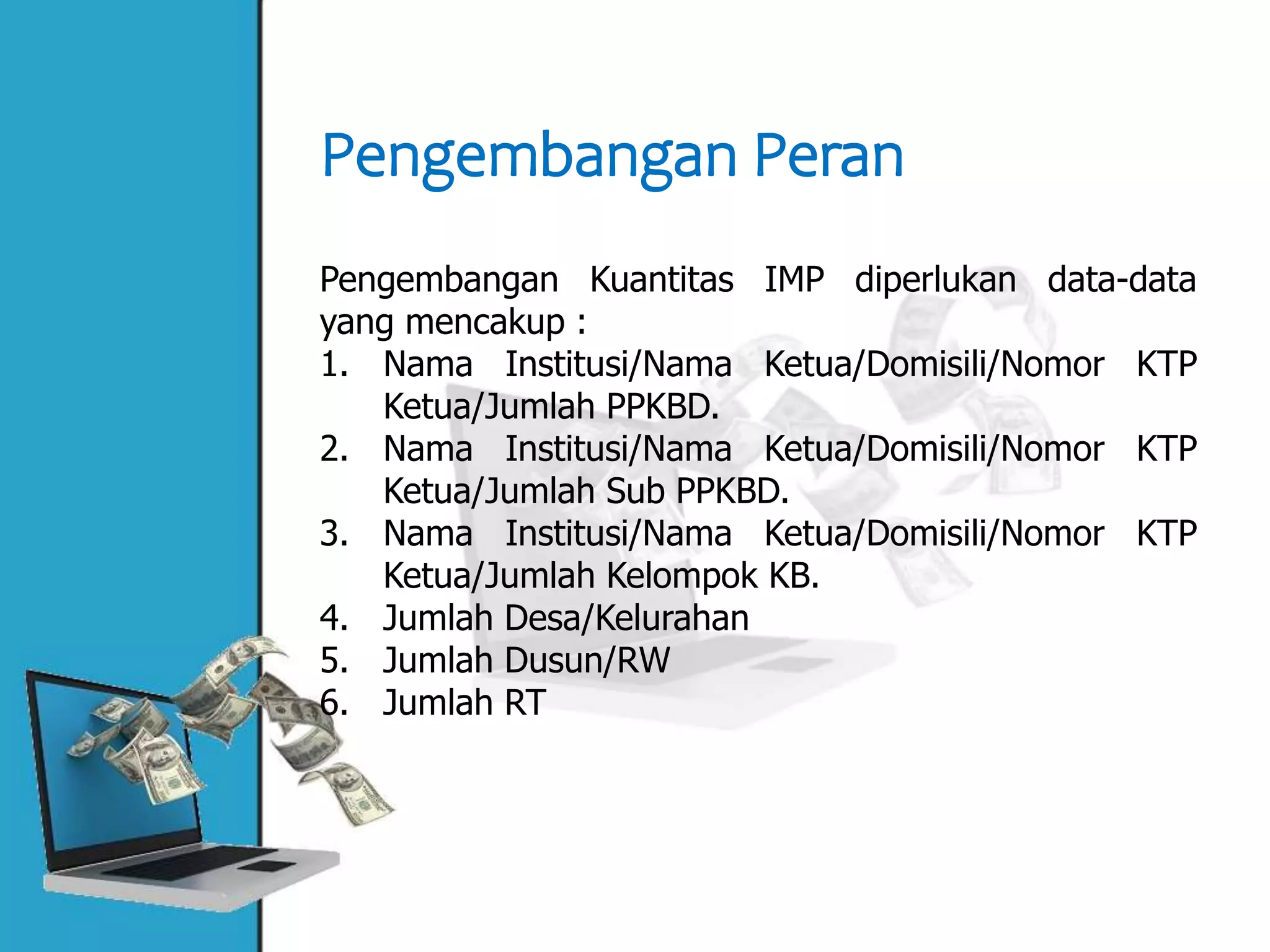 Pengembangan Peran

Pengembangan Kuantitas IMP diperlukan data-data yang mencakup :

1. Nama Institusi/Nama Ketua/Domisili/Nomor KTP Ketua/Jumlah PPKBD.
2. Nama Institusi/Nama Ketua/Domisili/Nomor KTP Ketua/Jumlah Sub PPKBD.
3. Nama Institusi/Nama Ketua/Domisili/Nomor KTP Ketua/Jumlah Kelompok KB.
4. Jumlah Desa/Kelurahan
5. Jumlah Dusun/RW
6. Jumlah RT